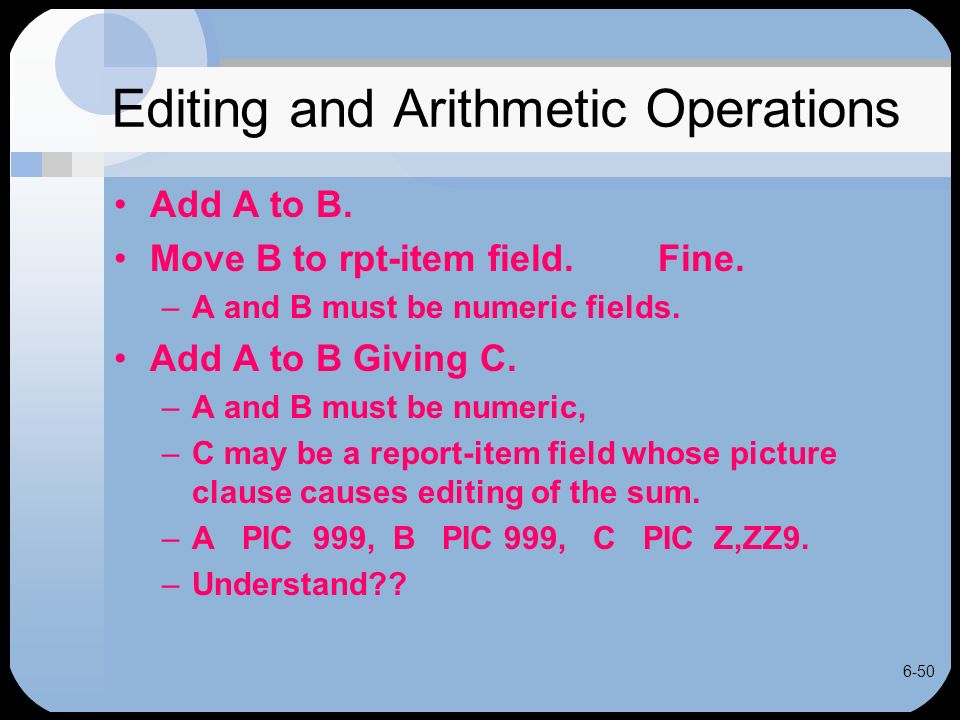 Editing and Arithmetic Operations

• Add A to B.
• Move B to rpt-item field.   Fine.
– A and B must be numeric fields.
• Add A to B Giving C.
– A and B must be numeric,
– C may be a report-item field whose picture clause causes editing of the sum.
– A PIC 999, B PIC 999, C PIC Z,ZZ9.
– Understand??

6-50